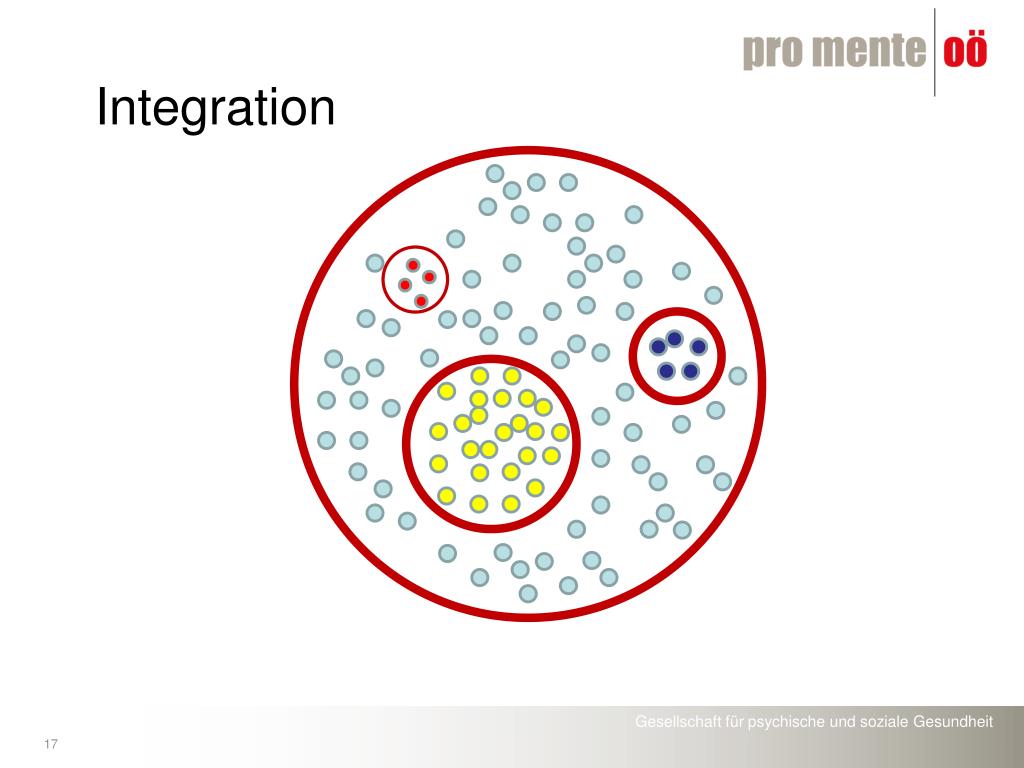 pro mente oö

Integration

Gesellschaft für psychische und soziale Gesundheit

17